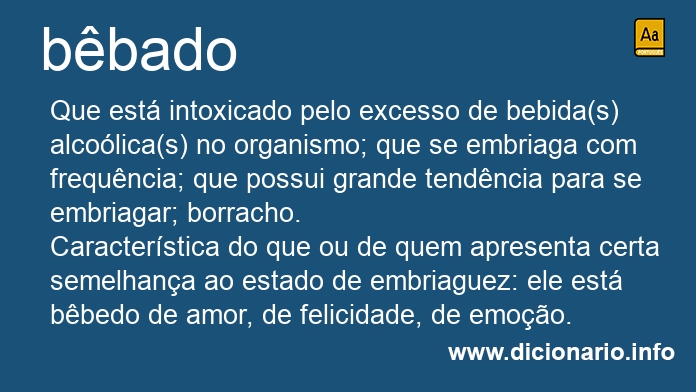 bêbado

Aa
PORTUGUÊS

Que está intoxicado pelo excesso de bebida(s) alcoólica(s) no organismo; que se embriaga com frequência; que possui grande tendência para se embriagar; borracho.
Característica do que ou de quem apresenta certa semelhança ao estado de embriaguez: ele está bêbedo de amor, de felicidade, de emoção.

www.dicionario.info